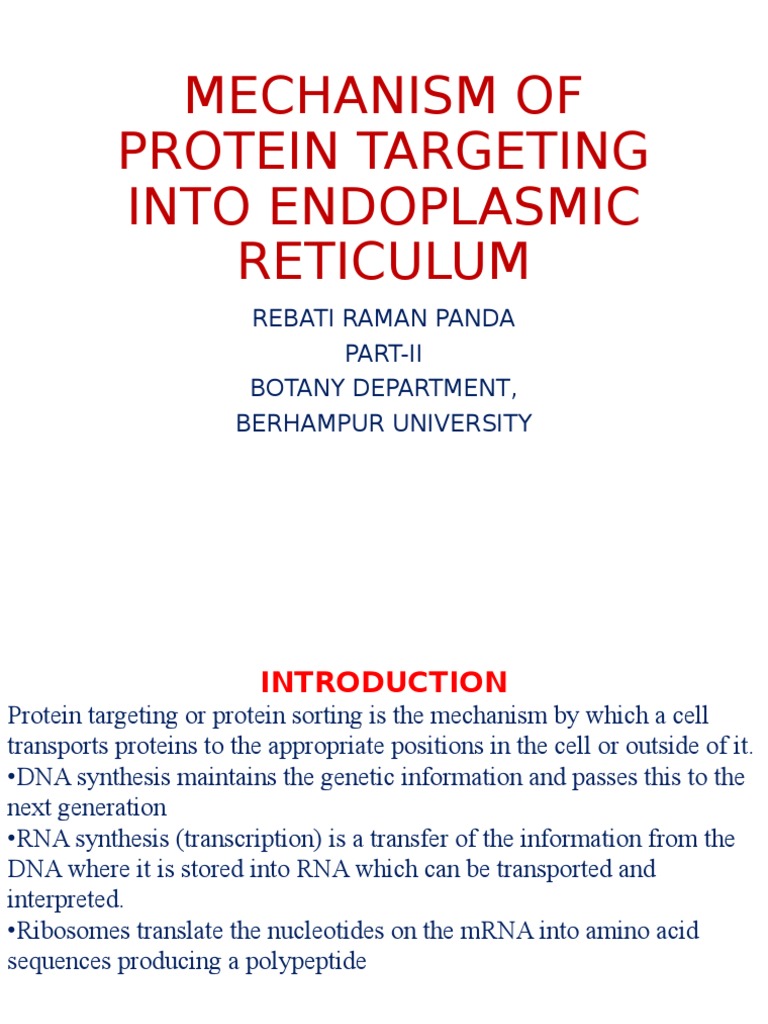 MECHANISM OF PROTEIN TARGETING INTO ENDOPLASMIC RETICULUM

REBATI RAMAN PANDA
PART-II
BOTANY DEPARTMENT,
BERHAMPUR UNIVERSITY

INTRODUCTION

Protein targeting or protein sorting is the mechanism by which a cell transports proteins to the appropriate positions in the cell or outside of it.
•DNA synthesis maintains the genetic information and passes this to the next generation
•RNA synthesis (transcription) is a transfer of the information from the DNA where it is stored into RNA which can be transported and interpreted.
•Ribosomes translate the nucleotides on the mRNA into amino acid sequences producing a polypeptide